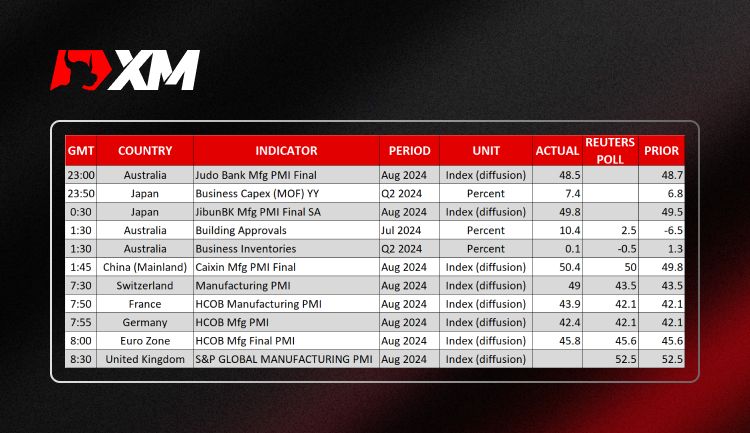 XM

| GMT | COUNTRY | INDICATOR | PERIOD | UNIT | ACTUAL | REUTERS POLL | PRIOR |
|---|---|---|---|---|---|---|---|
| 23:00 | Australia | Judo Bank Mfg PMI Final | Aug 2024 | Index (diffusion) | 48.5 | | 48.7 |
| 23:50 | Japan | Business Capex (MOF) YY | Q2 2024 | Percent | 7.4 | | 6.8 |
| 0:30 | Japan | JibunBK Mfg PMI Final SA | Aug 2024 | Index (diffusion) | 49.8 | | 49.5 |
| 1:30 | Australia | Building Approvals | Jul 2024 | Percent | 10.4 | 2.5 | -6.5 |
| 1:30 | Australia | Business Inventories | Q2 2024 | Percent | 0.1 | -0.5 | 1.3 |
| 1:45 | China (Mainland) | Caixin Mfg PMI Final | Aug 2024 | Index (diffusion) | 50.4 | 50 | 49.8 |
| 7:30 | Switzerland | Manufacturing PMI | Aug 2024 | Index (diffusion) | 49 | 43.5 | 43.5 |
| 7:50 | France | HCOB Manufacturing PMI | Aug 2024 | Index (diffusion) | 43.9 | 42.1 | 42.1 |
| 7:55 | Germany | HCOB Mfg PMI | Aug 2024 | Index (diffusion) | 42.4 | 42.1 | 42.1 |
| 8:00 | Euro Zone | HCOB Mfg Final PMI | Aug 2024 | Index (diffusion) | 45.8 | 45.6 | 45.6 |
| 8:30 | United Kingdom | S&P GLOBAL MANUFACTURING PMI | Aug 2024 | Index (diffusion) | | 52.5 | 52.5 |